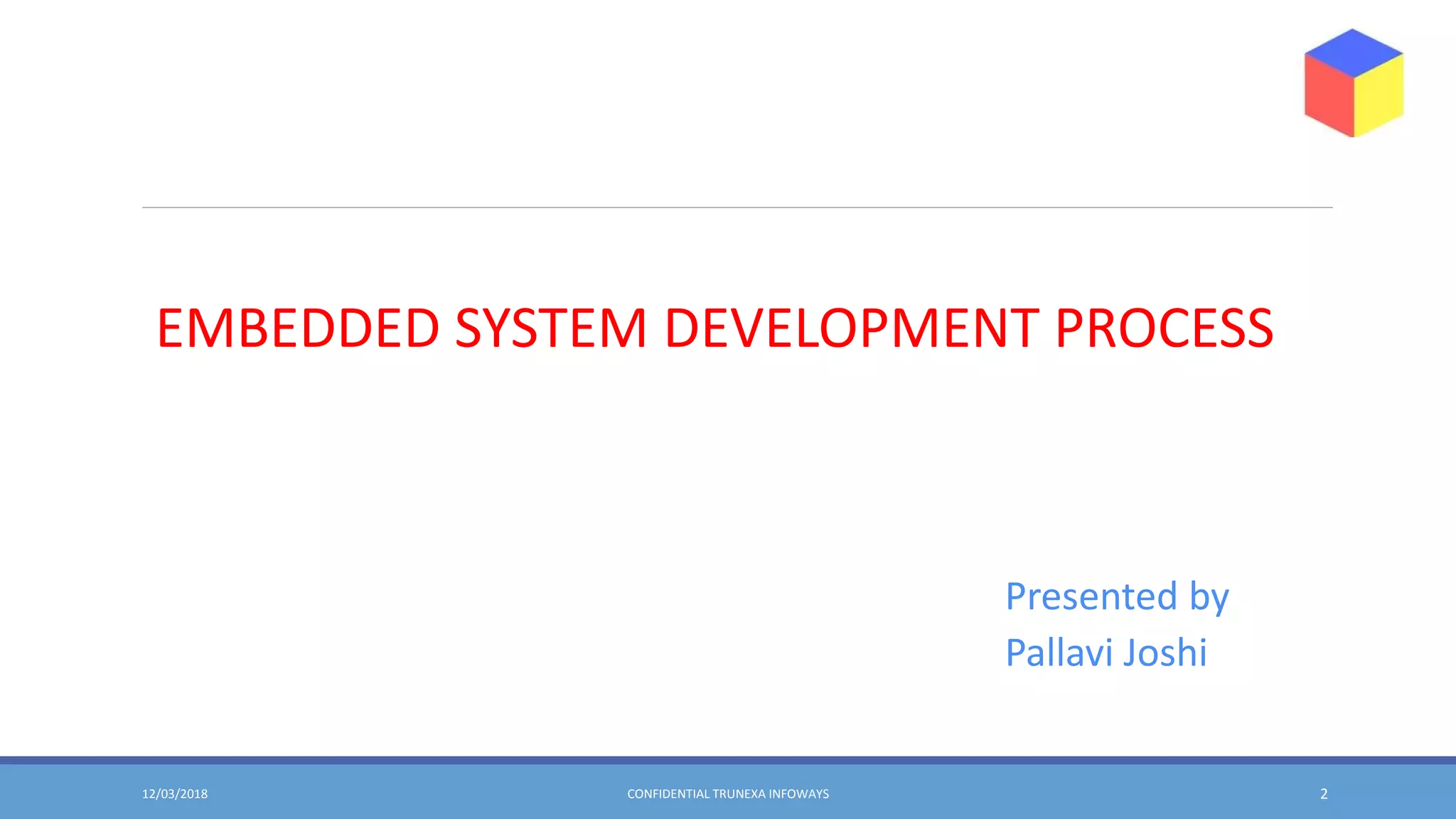 EMBEDDED SYSTEM DEVELOPMENT PROCESS

Presented by
Pallavi Joshi

12/03/2018 CONFIDENTIAL TRUNEXA INFOWAYS 2